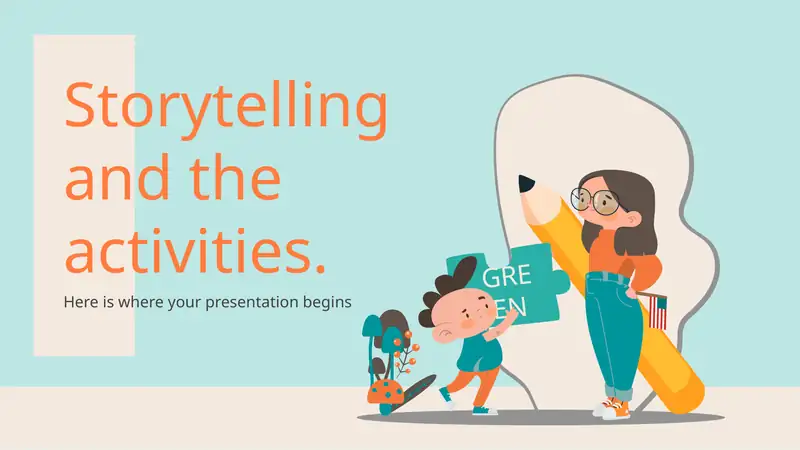 Storytelling and the activities.

Here is where your presentation begins

GRE
EN